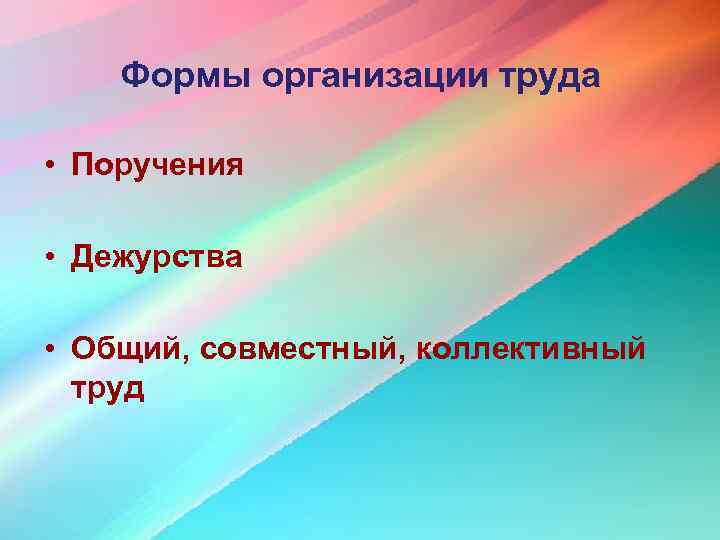 Формы организации труда

• Поручения

• Дежурства

• Общий, совместный, коллективный труд